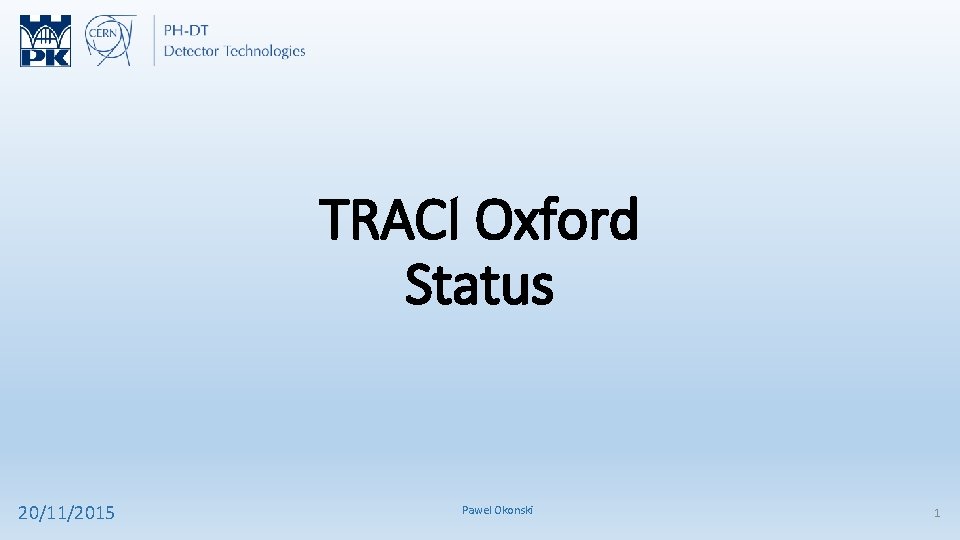 PK

CERN

PH-DT
Detector Technologies

TRACI Oxford
Status

20/11/2015

Pawel Okonski

1